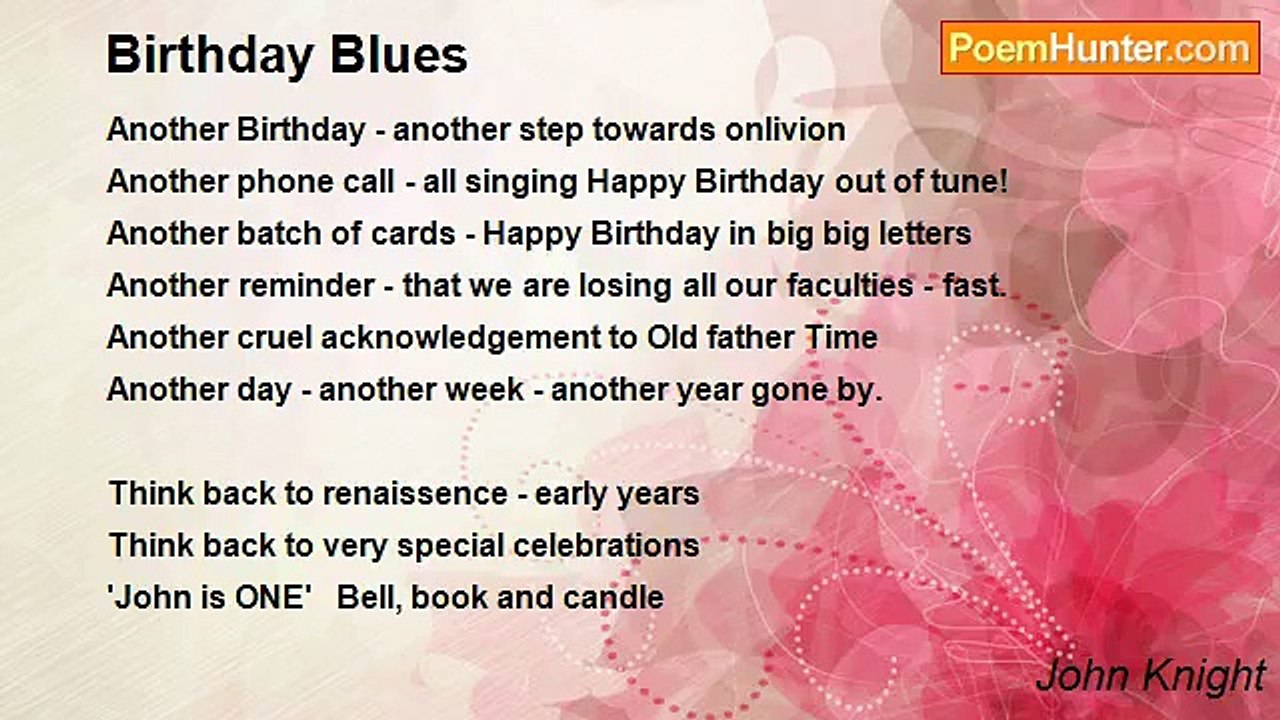 Birthday Blues

PoemHunter.com

Another Birthday - another step towards onlivion
Another phone call - all singing Happy Birthday out of tune!
Another batch of cards - Happy Birthday in big big letters
Another reminder - that we are losing all our faculties - fast.
Another cruel acknowledgement to Old father Time
Another day - another week - another year gone by.

Think back to renaissence - early years
Think back to very special celebrations
'John is ONE' Bell, book and candle

John Knight